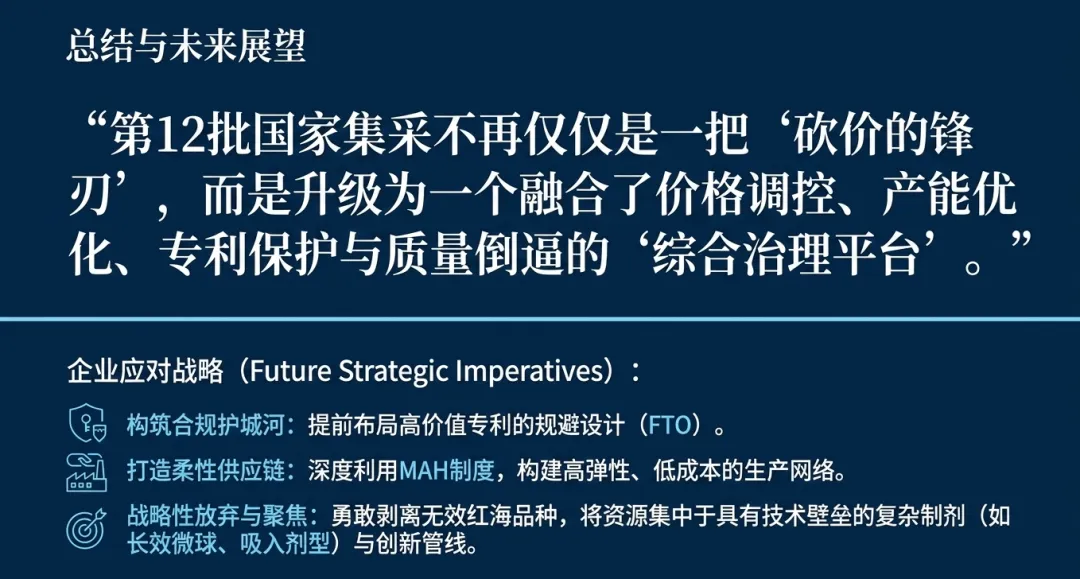 总结与未来展望

“第12批国家集采不再仅仅是一把‘砍价的锋刃’，而是升级为一个融合了价格调控、产能优化、专利保护与质量倒逼的‘综合治理平台’。”

企业应对战略（Future Strategic Imperatives）：

构筑合规护城河：提前布局高价值专利的规避设计（FTO）。

打造柔性供应链：深度利用MAH制度，构建高弹性、低成本的生产网络。

战略性放弃与聚焦：勇敢剥离无效红海品种，将资源集中于具有技术壁垒的复杂制剂（如长效微球、吸入剂型）与创新管线。